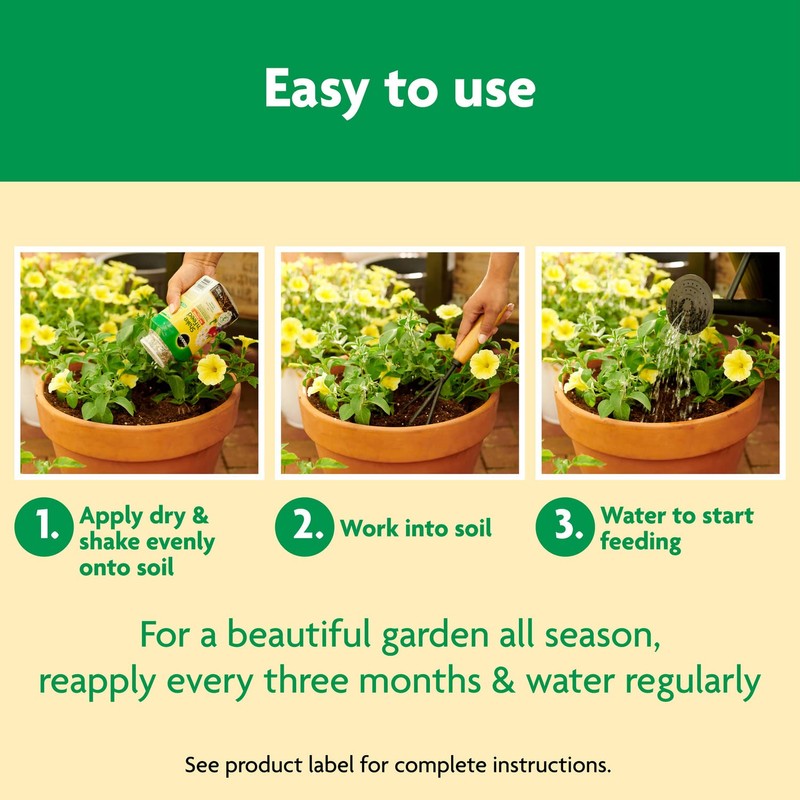 Easy to use

1. Apply dry & shake evenly onto soil

2. Work into soil

3. Water to start feeding

For a beautiful garden all season, reapply every three months & water regularly

See product label for complete instructions.